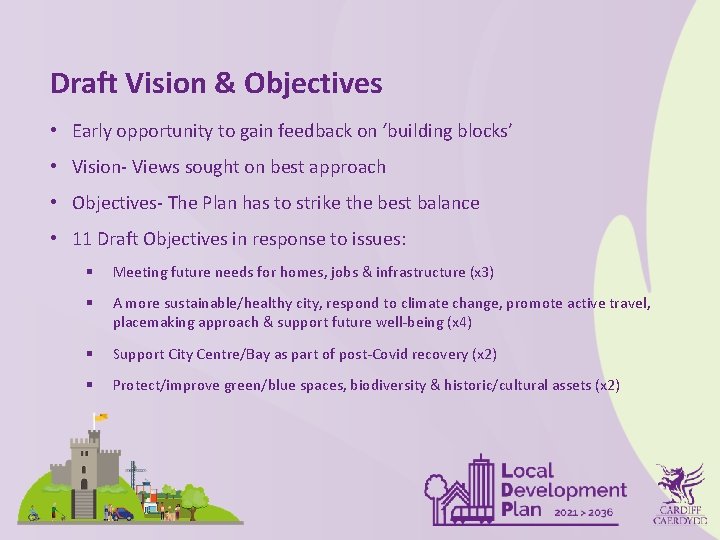 Draft Vision & Objectives

• Early opportunity to gain feedback on 'building blocks'

• Vision- Views sought on best approach

• Objectives- The Plan has to strike the best balance

• 11 Draft Objectives in response to issues:

▪ Meeting future needs for homes, jobs & infrastructure (x3)

▪ A more sustainable/healthy city, respond to climate change, promote active travel, placemaking approach & support future well-being (x4)

▪ Support City Centre/Bay as part of post-Covid recovery (x2)

▪ Protect/improve green/blue spaces, biodiversity & historic/cultural assets (x2)

Local Development Plan 2021 > 2036

CARDIFF CAERDYDD